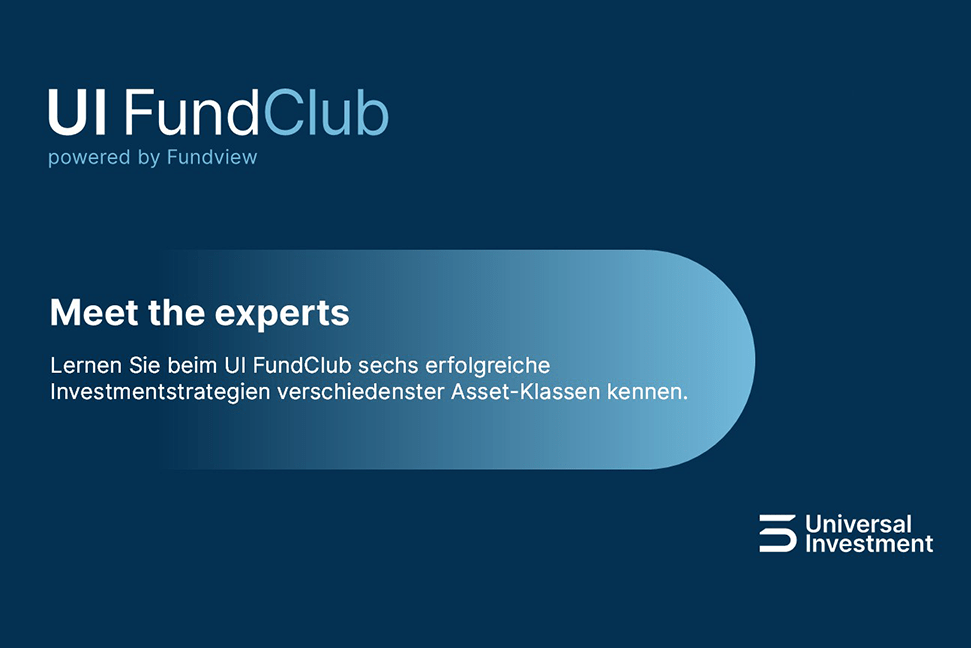 UI FundClub
powered by Fundview

Meet the experts

Lernen Sie beim UI FundClub sechs erfolgreiche Investmentstrategien verschiedenster Asset-Klassen kennen.

Universal Investment